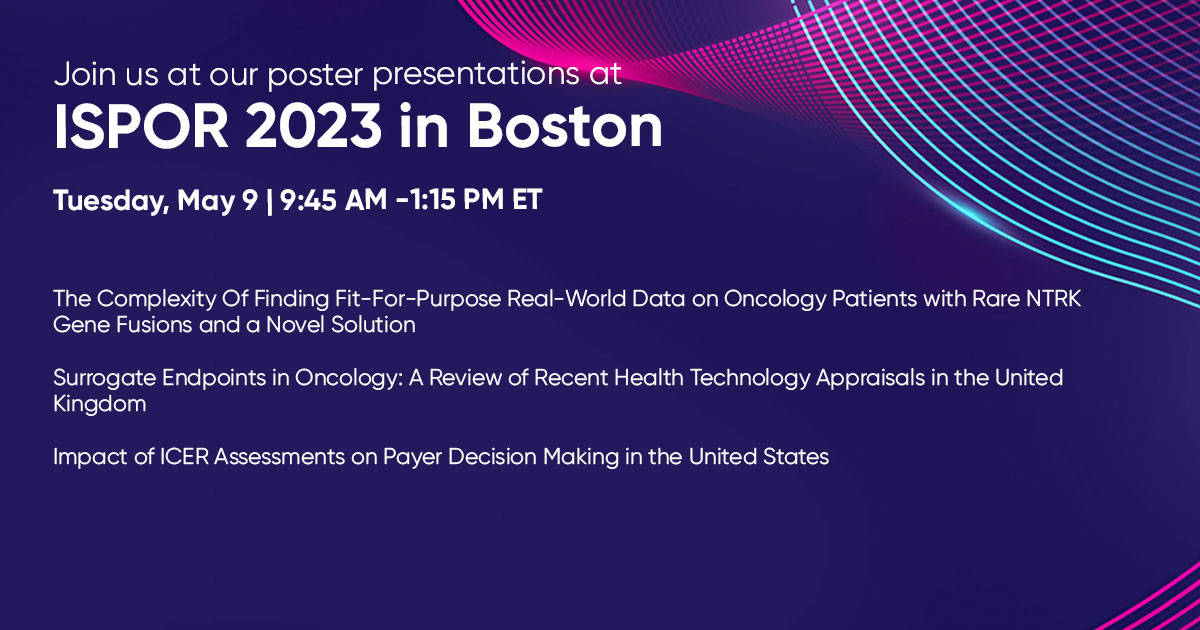 Join us at our poster presentations at
ISPOR 2023 in Boston

Tuesday, May 9 | 9:45 AM -1:15 PM ET

The Complexity Of Finding Fit-For-Purpose Real-World Data on Oncology Patients with Rare NTRK Gene Fusions and a Novel Solution

Surrogate Endpoints in Oncology: A Review of Recent Health Technology Appraisals in the United Kingdom

Impact of ICER Assessments on Payer Decision Making in the United States